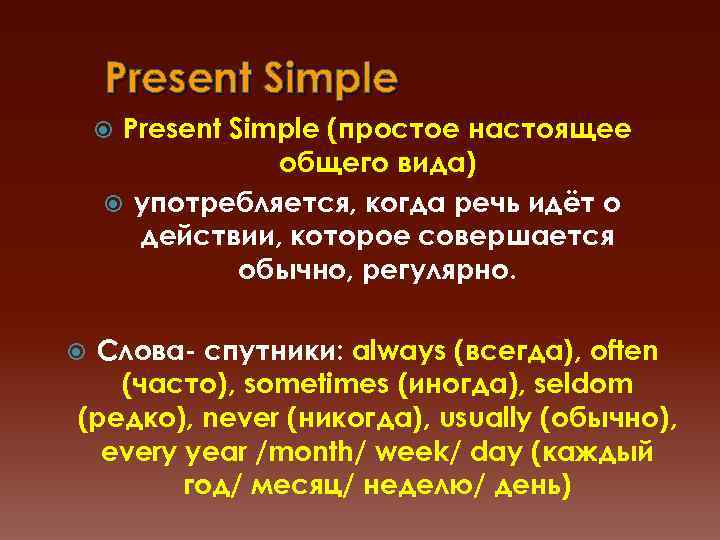 Present Simple

Present Simple (простое настоящее общего вида)

употребляется, когда речь идёт о действии, которое совершается обычно, регулярно.

Слова- спутники: always (всегда), often (часто), sometimes (иногда), seldom (редко), never (никогда), usually (обычно), every year /month/ week/ day (каждый год/ месяц/ неделю/ день)